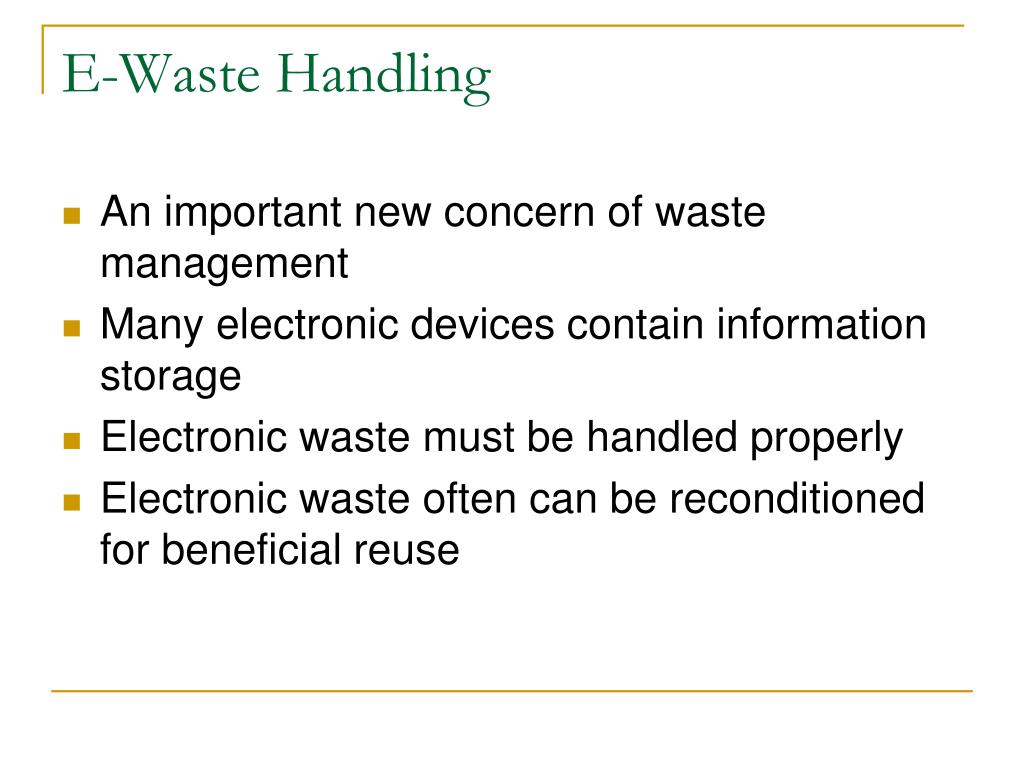 E-Waste Handling

- An important new concern of waste management
- Many electronic devices contain information storage
- Electronic waste must be handled properly
- Electronic waste often can be reconditioned for beneficial reuse